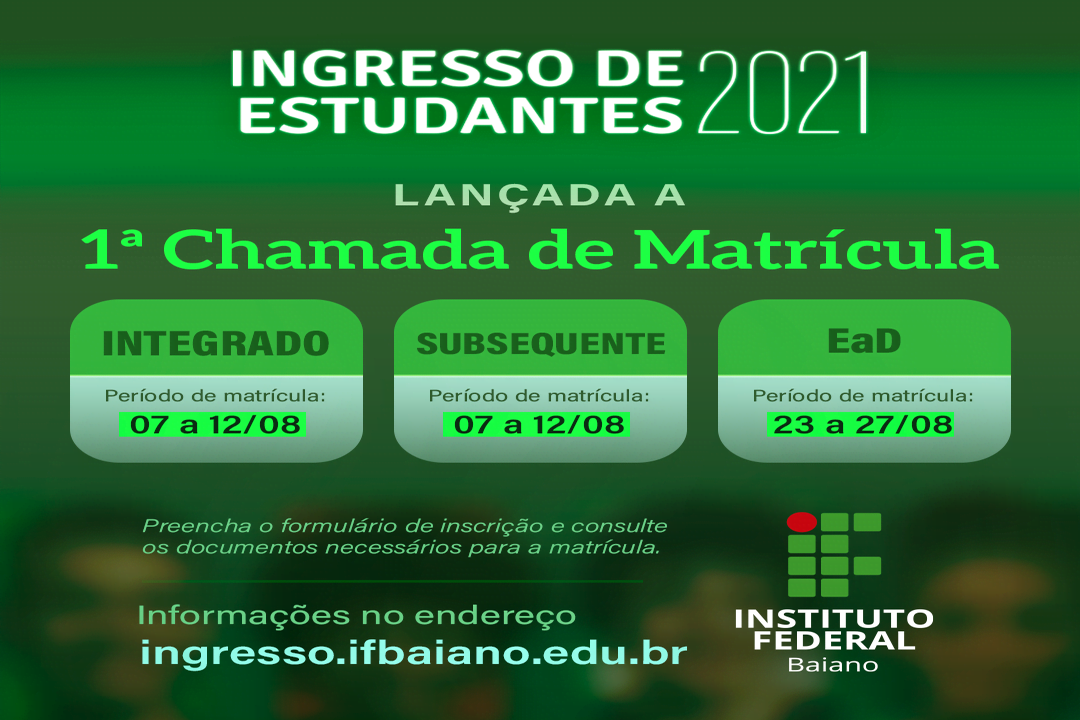 INGRESSO DE ESTUDANTES 2021

LANÇADA A

1ª Chamada de Matrícula

INTEGRADO
Período de matrícula:
07 a 12/08

SUBSEQUENTE
Período de matrícula:
07 a 12/08

EaD
Período de matrícula:
23 a 27/08

Preencha o formulário de inscrição e consulte os documentos necessários para a matrícula.

Informações no endereço
ingresso.ifbaiano.edu.br

INSTITUTO FEDERAL
Baiano